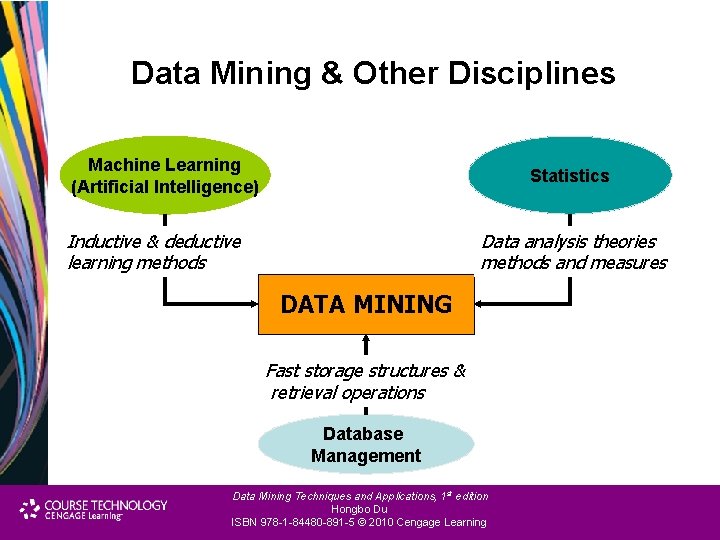 Data Mining & Other Disciplines

Machine Learning (Artificial Intelligence)

Statistics

Inductive & deductive learning methods

Data analysis theories methods and measures

DATA MINING

Fast storage structures & retrieval operations

Database Management

COURSE TECHNOLOGY CENGAGE Learning

Data Mining Techniques and Applications, 1st edition
Hongbo Du
ISBN 978-1-84480-891-5 © 2010 Cengage Learning